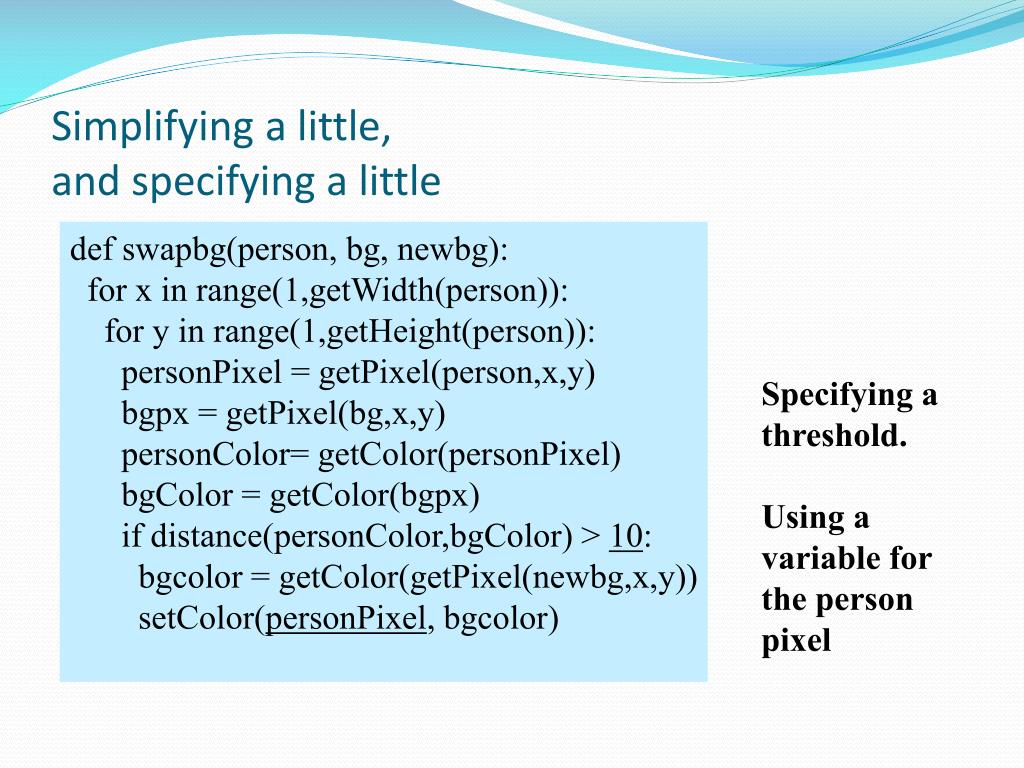 Simplifying a little,
and specifying a little

def swapbg(person, bg, newbg):
  for x in range(1,getWidth(person)):
    for y in range(1,getHeight(person)):
      personPixel = getPixel(person,x,y)
      bgpx = getPixel(bg,x,y)
      personColor= getColor(personPixel)
      bgColor = getColor(bgpx)
      if distance(personColor,bgColor) > 10:
        bgcolor = getColor(getPixel(newbg,x,y))
        setColor(personPixel, bgcolor)

Specifying a threshold.

Using a variable for the person pixel